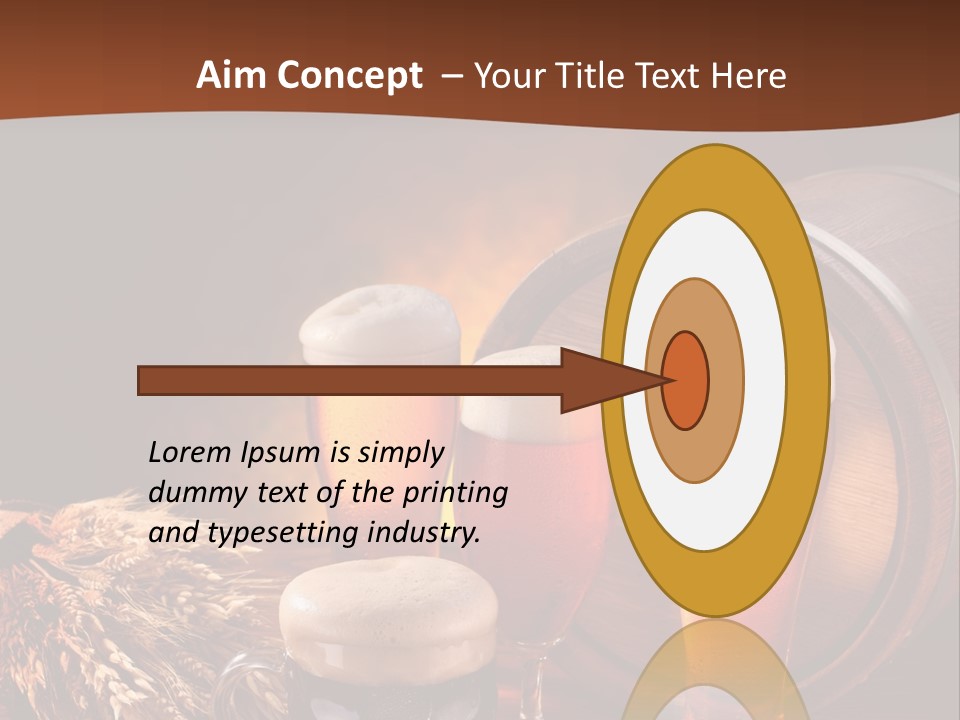 Aim Concept – Your Title Text Here

Lorem Ipsum is simply dummy text of the printing and typesetting industry.